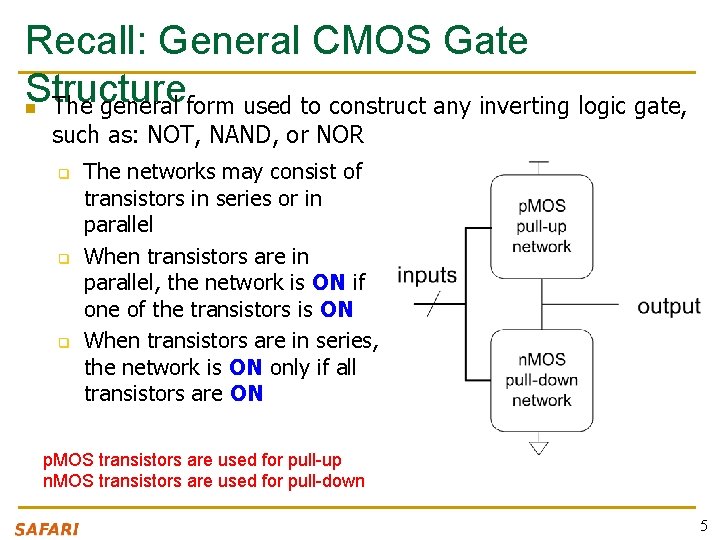 Recall: General CMOS Gate Structure

The general form used to construct any inverting logic gate, such as: NOT, NAND, or NOR

The networks may consist of transistors in series or in parallel

When transistors are in parallel, the network is ON if one of the transistors is ON

When transistors are in series, the network is ON only if all transistors are ON

pMOS pull-up network

inputs

output

nMOS pull-down network

pMOS transistors are used for pull-up
nMOS transistors are used for pull-down

SAFARI

5